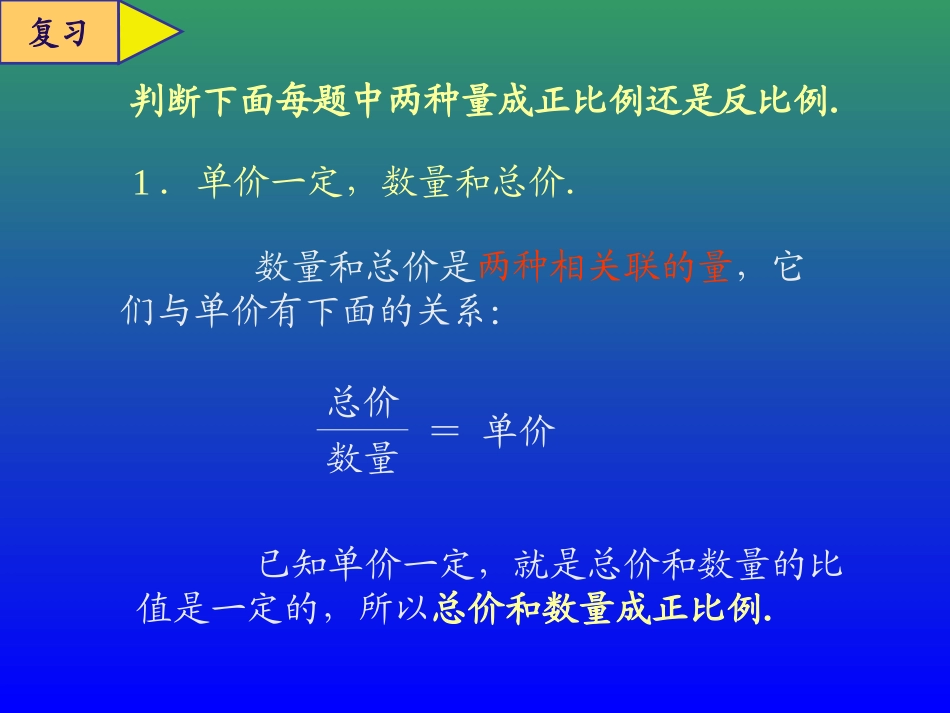 复习

判断下面每题中两种量成正比例还是反比例.

1．单价一定，数量和总价.

数量和总价是两种相关联的量，它们与单价有下面的关系：

$\frac{总价}{数量} = 单价$

已知单价一定，就是总价和数量的比值是一定的，所以总价和数量成正比例.